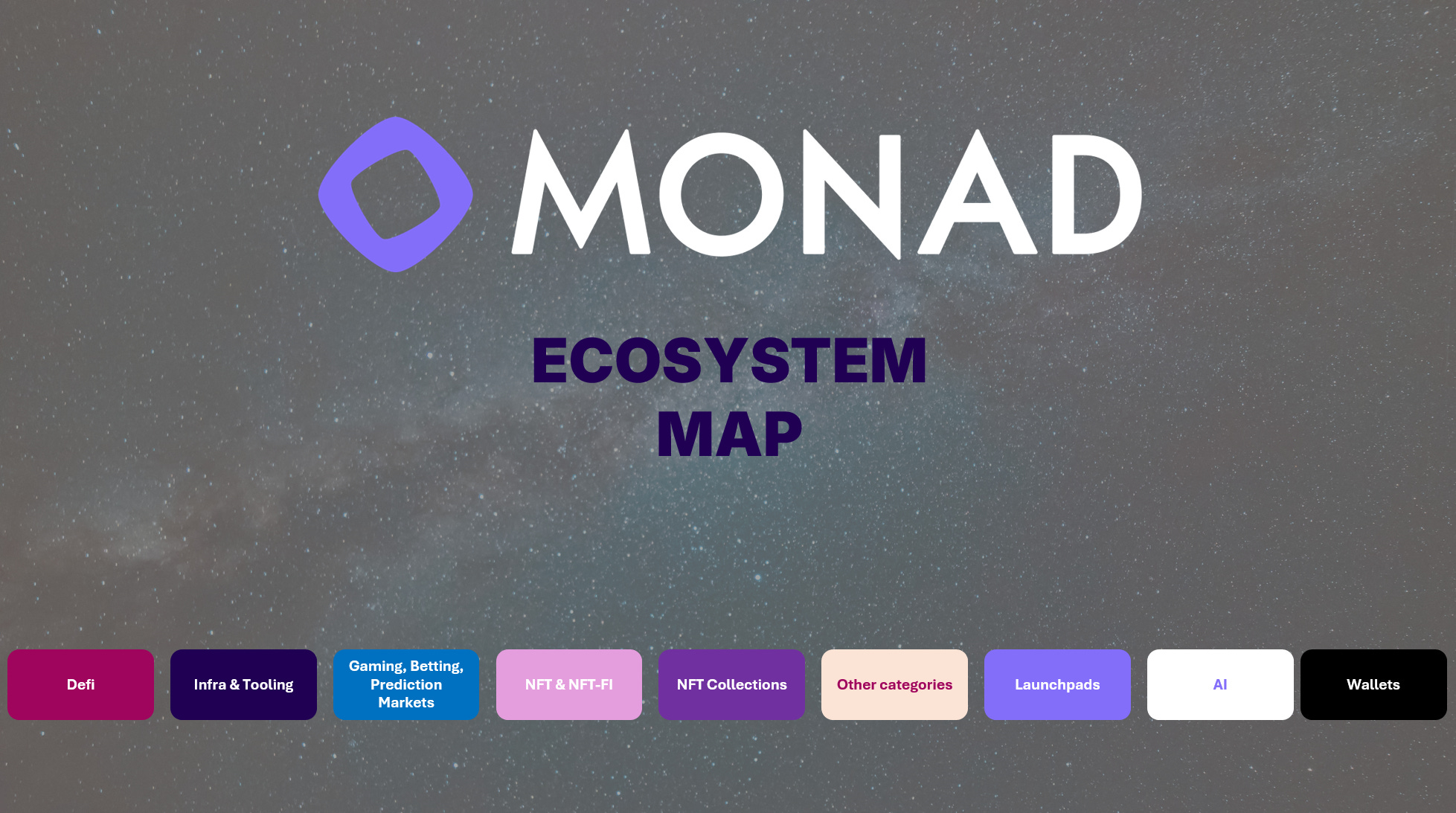 MONAD

ECOSYSTEM MAP

Defi

Infra & Tooling

Gaming, Betting, Prediction Markets

NFT & NFT-FI

NFT Collections

Other categories

Launchpads

AI

Wallets